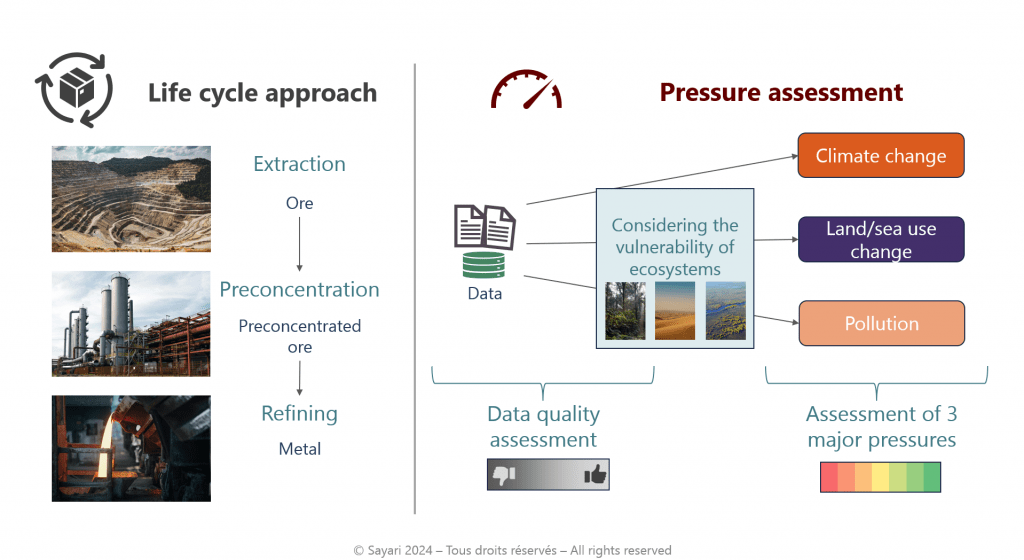 Life cycle approach

Extraction

Ore

Preconcentration

Preconcentrated ore

Refining

Metal

Pressure assessment

Data

Considering the vulnerability of ecosystems

Climate change

Land/sea use change

Pollution

Data quality assessment

Assessment of 3 major pressures

© Sayari 2024 – Tous droits réservés – All rights reserved